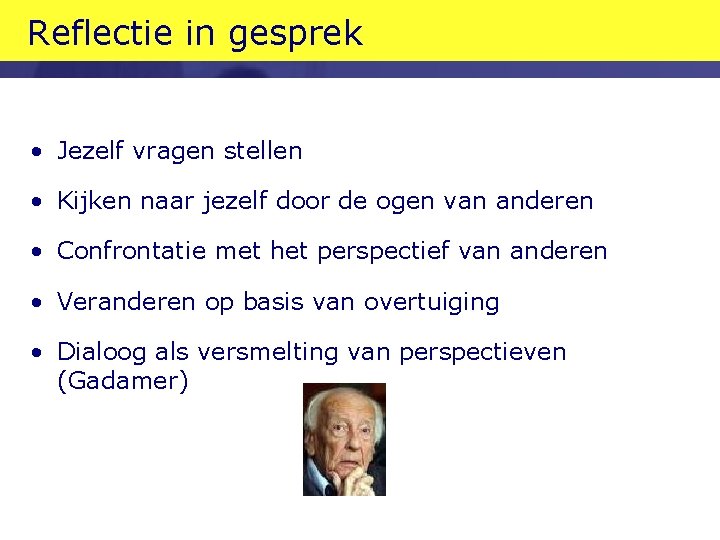 Reflectie in gesprek

• Jezelf vragen stellen
• Kijken naar jezelf door de ogen van anderen
• Confrontatie met het perspectief van anderen
• Veranderen op basis van overtuiging
• Dialoog als versmelting van perspectieven (Gadamer)